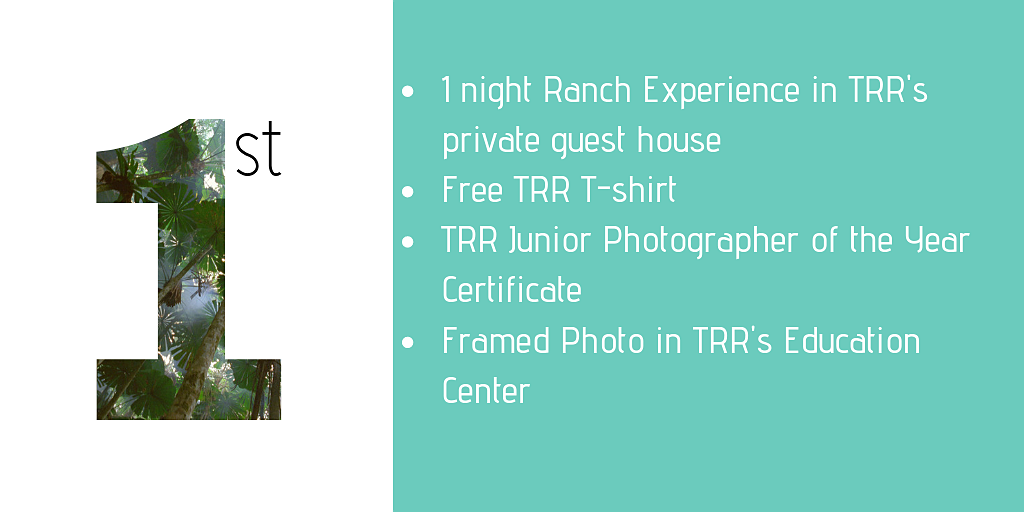 1st

- 1 night Ranch Experience in TRR's private guest house
- Free TRR T-shirt
- TRR Junior Photographer of the Year Certificate
- Framed Photo in TRR's Education Center